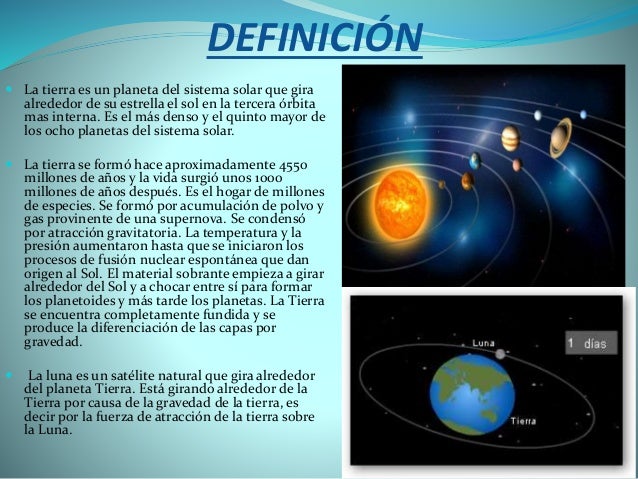 DEFINICIÓN

La tierra es un planeta del sistema solar que gira alrededor de su estrella el sol en la tercera órbita mas interna. Es el más denso y el quinto mayor de los ocho planetas del sistema solar.

La tierra se formó hace aproximadamente 4550 millones de años y la vida surgió unos 1000 millones de años después. Es el hogar de millones de especies. Se formó por acumulación de polvo y gas provinente de una supernova. Se condensó por atracción gravitatoria. La temperatura y la presión aumentaron hasta que se iniciaron los procesos de fusión nuclear espontánea que dan origen al Sol. El material sobrante empieza a girar alrededor del Sol y a chocar entre sí para formar los planetoides y más tarde los planetas. La Tierra se encuentra completamente fundida y se produce la diferenciación de las capas por gravedad.

La luna es un satélite natural que gira alrededor del planeta Tierra. Está girando alrededor de la Tierra por causa de la gravedad de la tierra, es decir por la fuerza de atracción de la tierra sobre la Luna.

Luna

1 días

Tierra